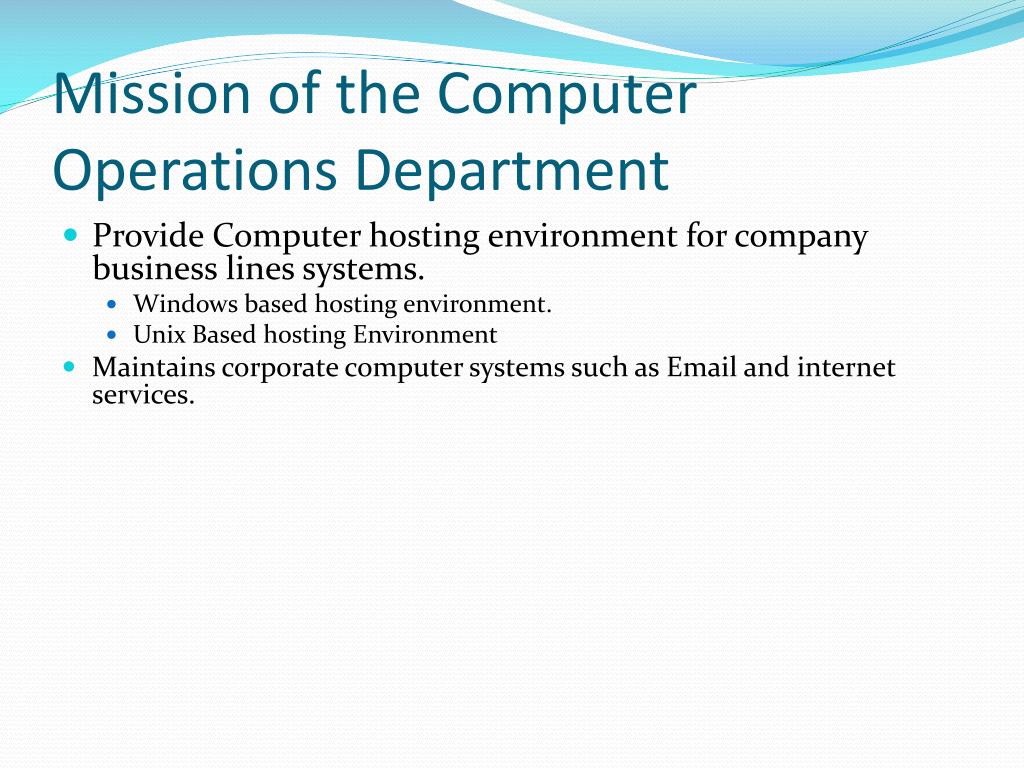 Mission of the Computer Operations Department

- Provide Computer hosting environment for company business lines systems.
  - Windows based hosting environment.
  - Unix Based hosting Environment
- Maintains corporate computer systems such as Email and internet services.